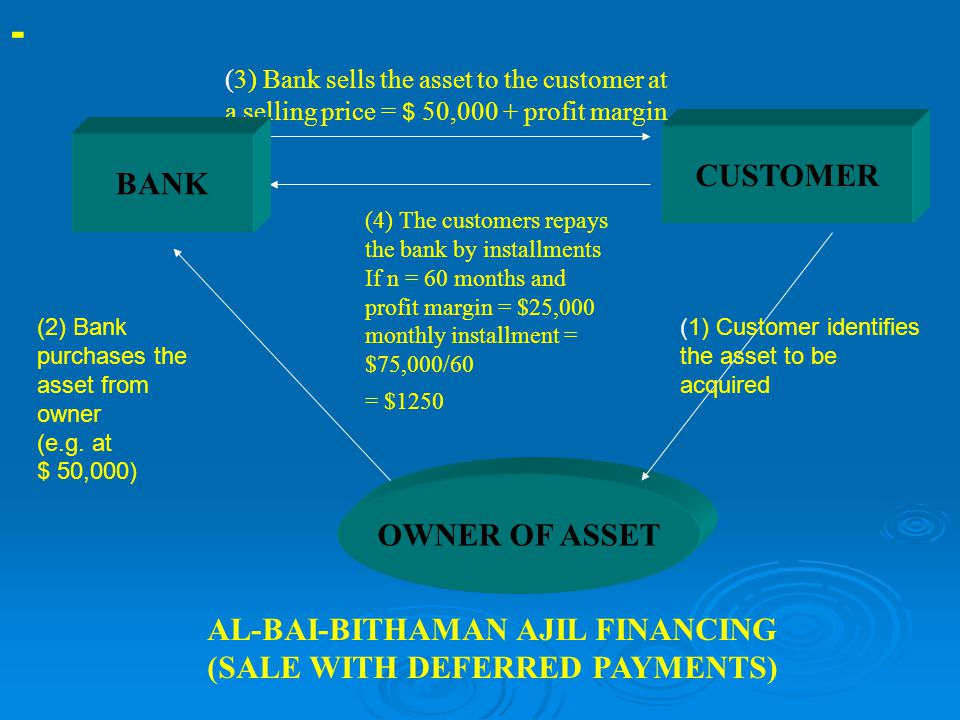 -

(3) Bank sells the asset to the customer at a selling price = \$ 50,000 + profit margin

BANK

CUSTOMER

(4) The customers repays the bank by installments
If n = 60 months and profit margin = \$25,000
monthly installment = \$75,000/60
= \$1250

(2) Bank purchases the asset from owner
(e.g. at \$ 50,000)

(1) Customer identifies the asset to be acquired

OWNER OF ASSET

AL-BAI-BITHAMAN AJIL FINANCING
(SALE WITH DEFERRED PAYMENTS)